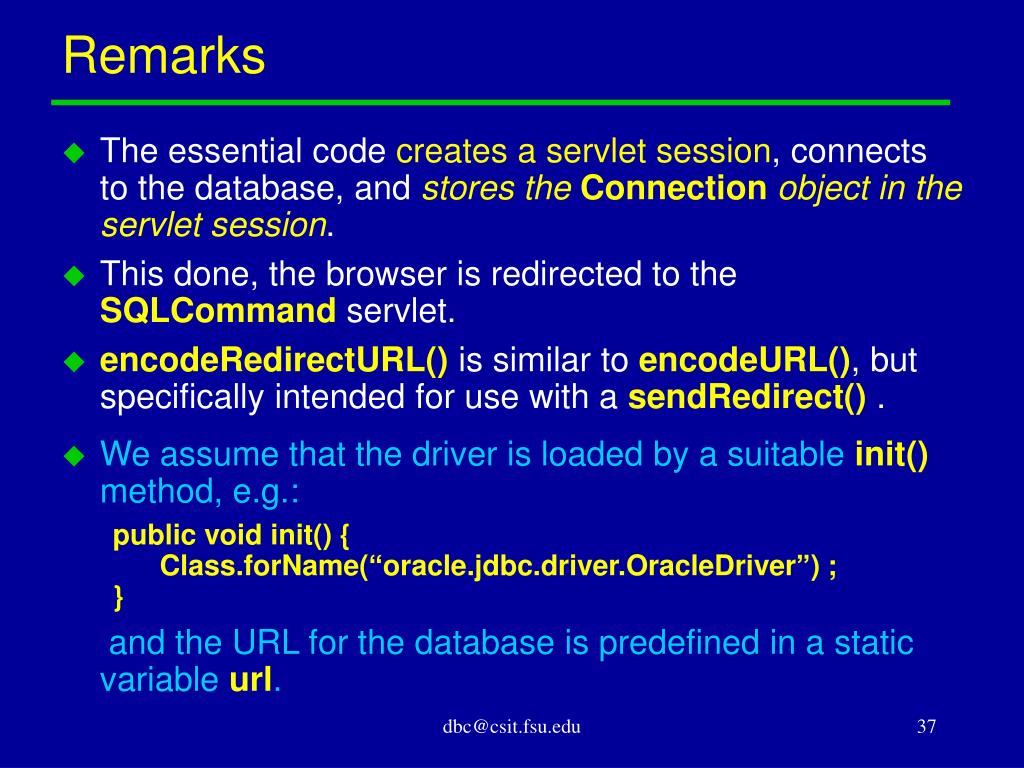 Remarks

The essential code creates a servlet session, connects to the database, and stores the Connection object in the servlet session.

This done, the browser is redirected to the SQLCommand servlet.

encodeRedirectURL() is similar to encodeURL(), but specifically intended for use with a sendRedirect() .

We assume that the driver is loaded by a suitable init() method, e.g.:

public void init() {
Class.forName(“oracle.jdbc.driver.OracleDriver”) ;
}

and the URL for the database is predefined in a static variable url.

dbc@csit.fsu.edu

37